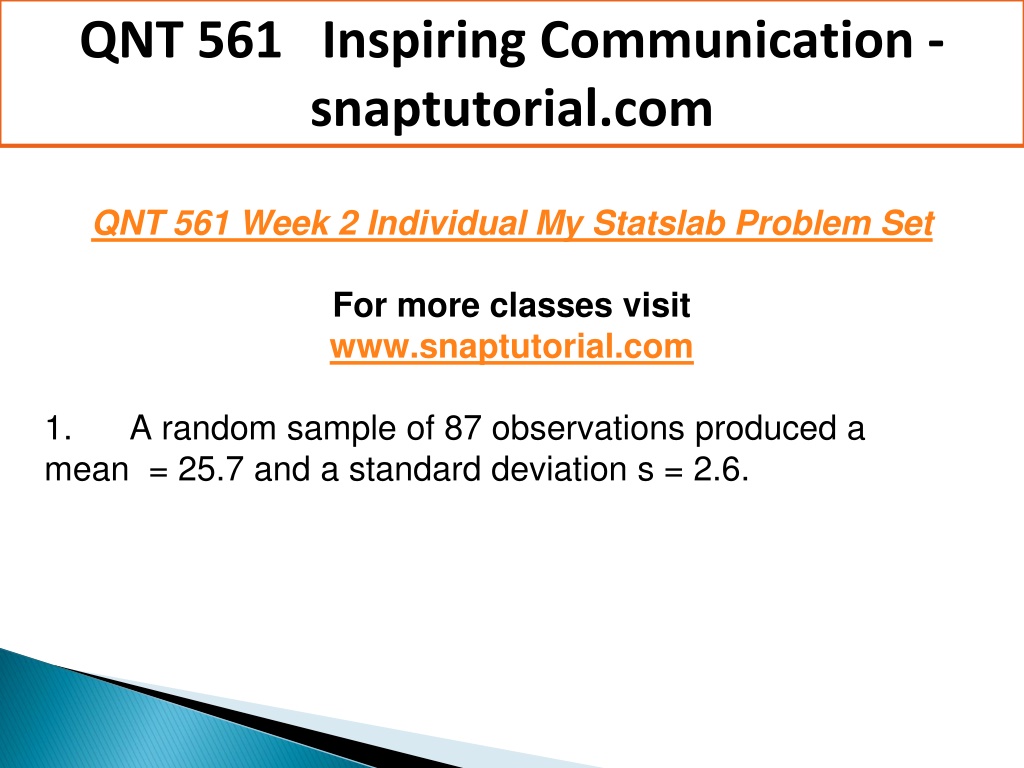 QNT 561 Inspiring Communication - snaptutorial.com

QNT 561 Week 2 Individual My Statslab Problem Set

For more classes visit
www.snaptutorial.com

1. A random sample of 87 observations produced a mean = 25.7 and a standard deviation s = 2.6.